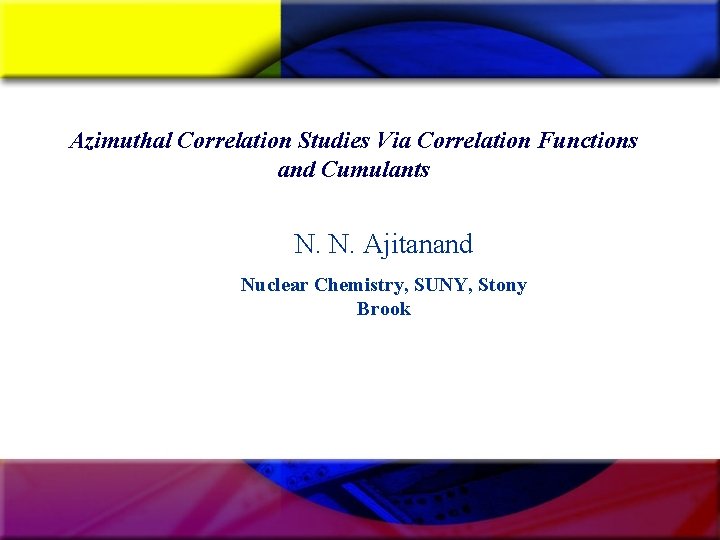 Azimuthal Correlation Studies Via Correlation Functions and Cumulants

N. N. Ajitanand

Nuclear Chemistry, SUNY, Stony Brook